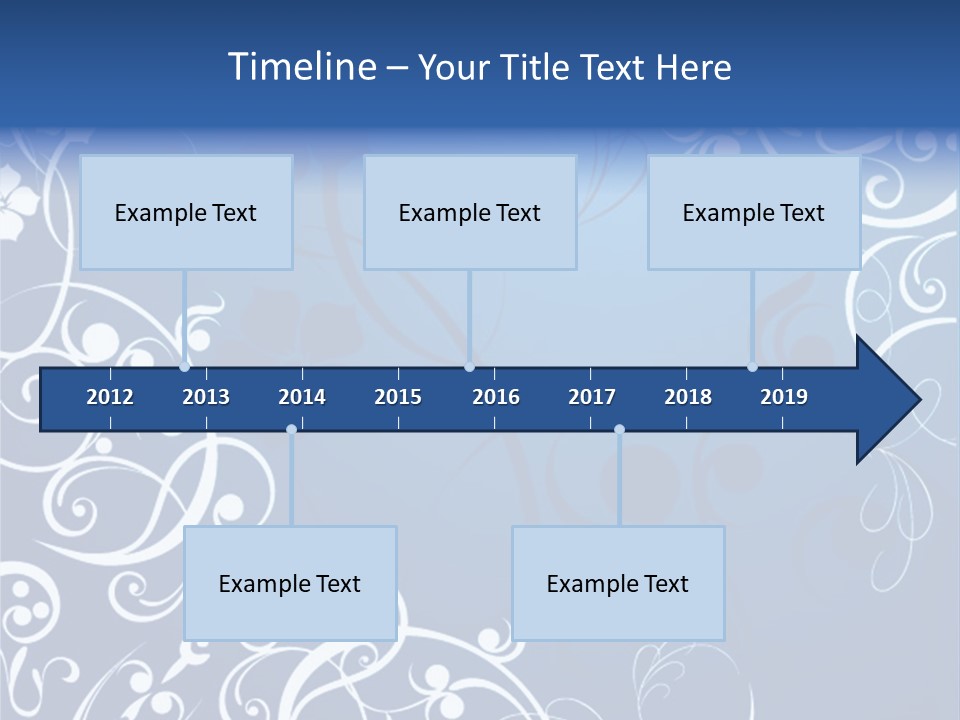 Timeline – Your Title Text Here

Example Text

Example Text

Example Text

2012 2013 2014 2015 2016 2017 2018 2019

Example Text

Example Text